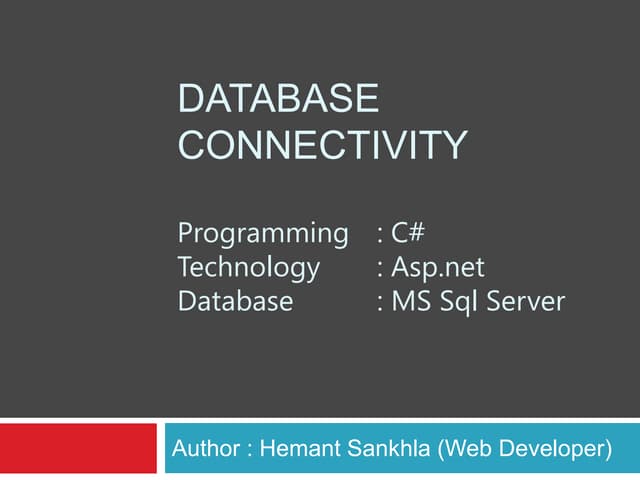 DATABASE CONNECTIVITY

Programming : C#
Technology : Asp.net
Database : MS Sql Server

Author : Hemant Sankhla (Web Developer)